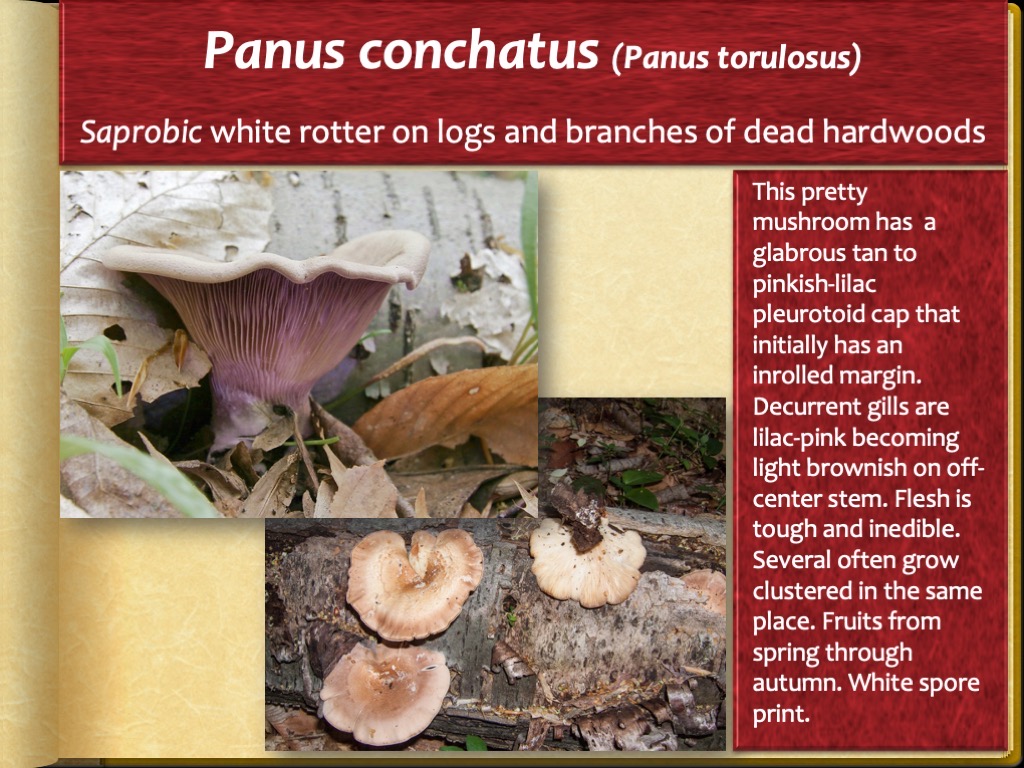 Panus conchatus (Panus torulosus)

Saprobic white rotter on logs and branches of dead hardwoods

This pretty mushroom has a glabrous tan to pinkish-lilac pleurotoid cap that initially has an inrolled margin. Decurrent gills are lilac-pink becoming light brownish on off-center stem. Flesh is tough and inedible. Several often grow clustered in the same place. Fruits from spring through autumn. White spore print.